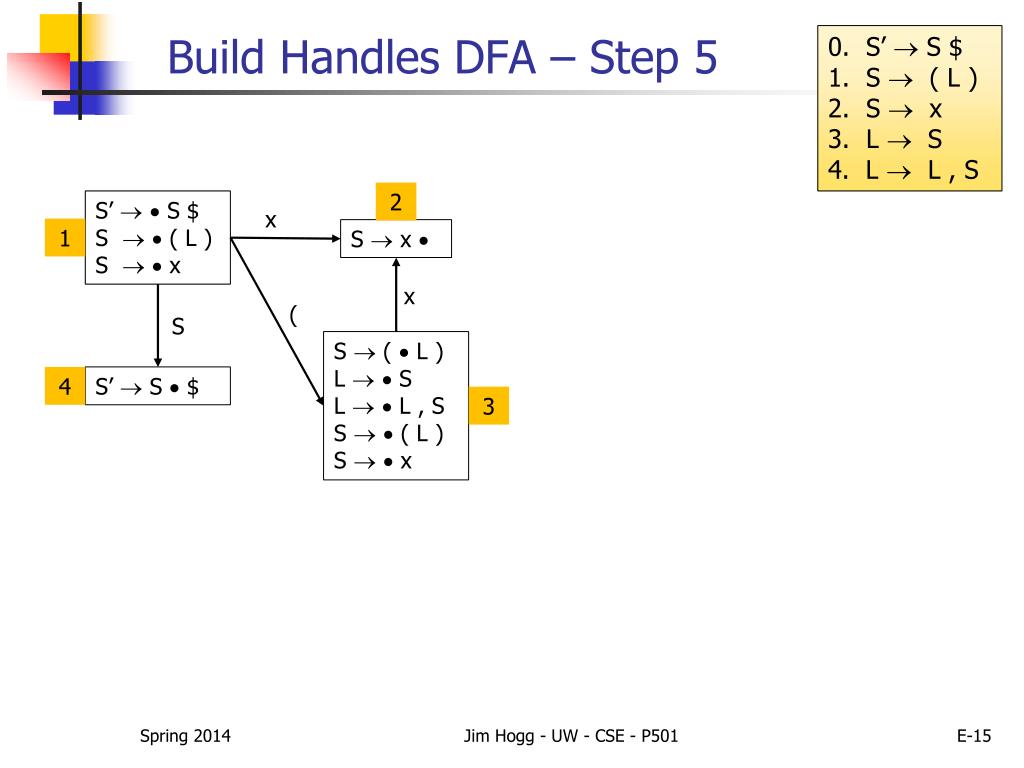 Build Handles DFA – Step 5

0. S' → S $
1. S → ( L )
2. S → x
3. L → S
4. L → L , S

1
S' → • S $
S → • ( L )
S → • x

x

2
S → x •

x

(

S

4
S' → S • $

S → ( • L )
L → • S
L → • L , S
S → • ( L )
S → • x
3

Spring 2014

Jim Hogg - UW - CSE - P501

E-15